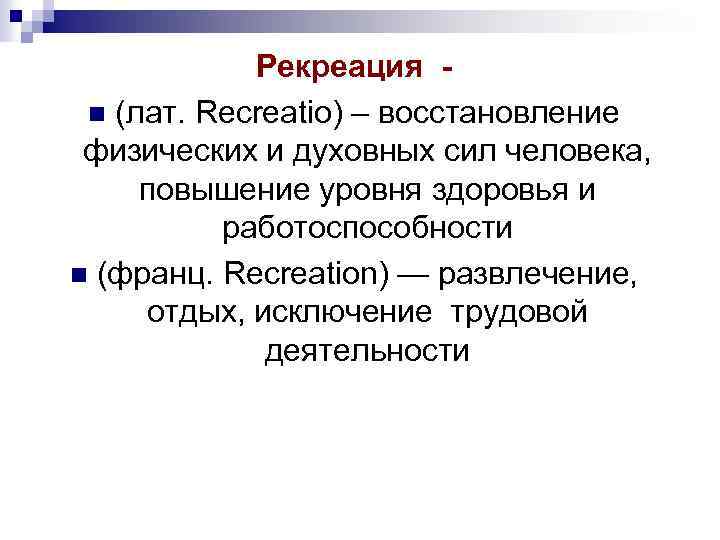 Рекреация -

(лат. Recreatio) – восстановление физических и духовных сил человека, повышение уровня здоровья и работоспособности

(франц. Recreation) — развлечение, отдых, исключение трудовой деятельности